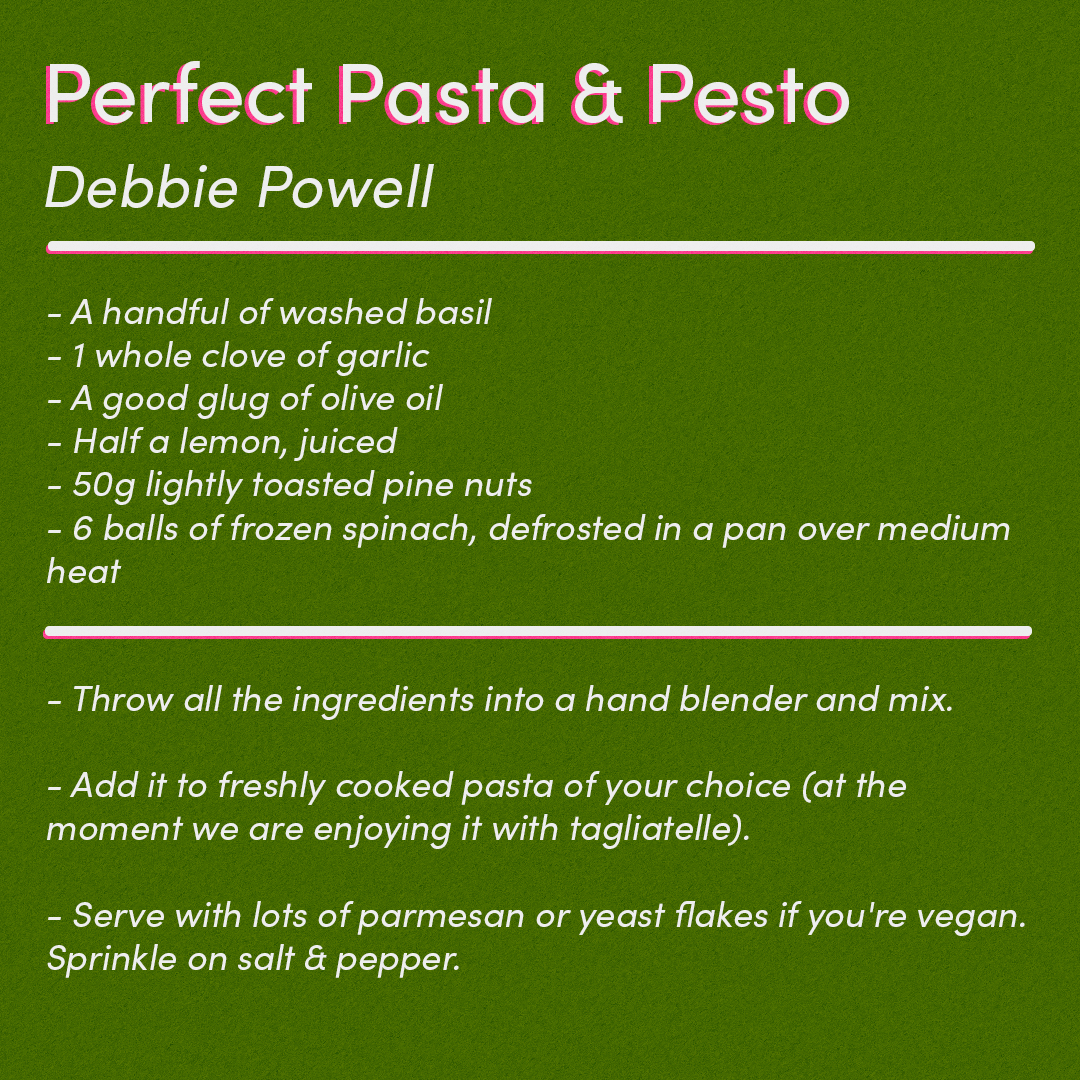 Perfect Pasta & Pesto
Debbie Powell

- A handful of washed basil
- 1 whole clove of garlic
- A good glug of olive oil
- Half a lemon, juiced
- 50g lightly toasted pine nuts
- 6 balls of frozen spinach, defrosted in a pan over medium heat

- Throw all the ingredients into a hand blender and mix.

- Add it to freshly cooked pasta of your choice (at the moment we are enjoying it with tagliatelle).

- Serve with lots of parmesan or yeast flakes if you're vegan. Sprinkle on salt & pepper.